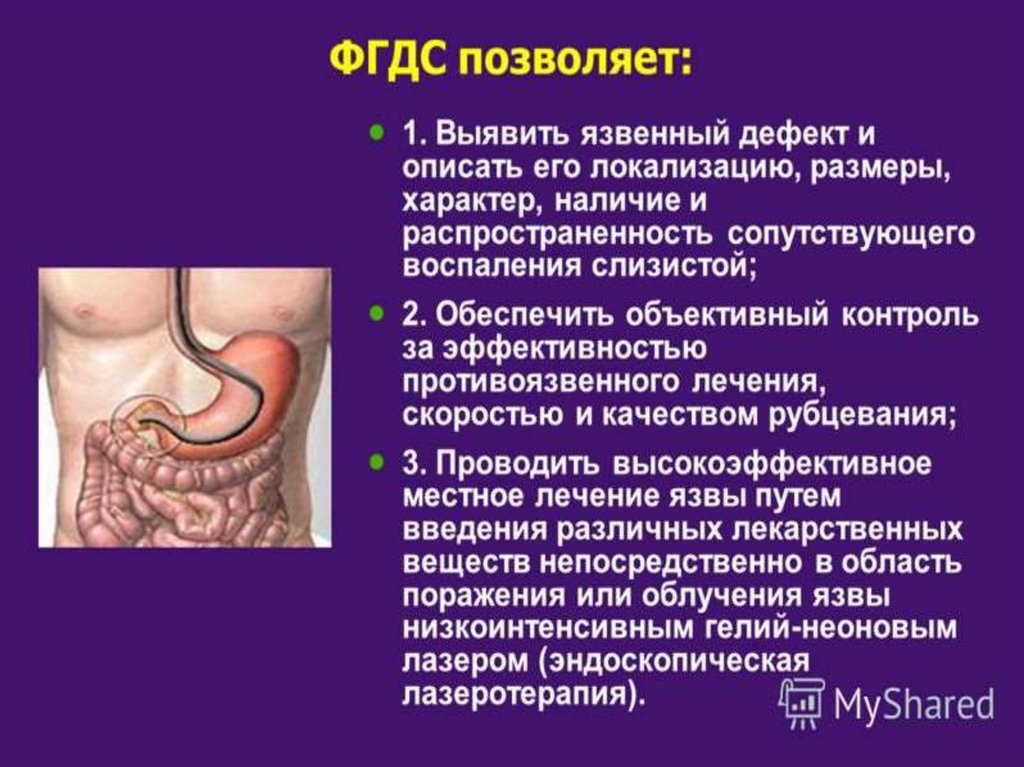 ФГДС позволяет:

1. Выявить язвенный дефект и описать его локализацию, размеры, характер, наличие и распространенность сопутствующего воспаления слизистой;

2. Обеспечить объективный контроль за эффективностью противоязвенного лечения, скоростью и качеством рубцевания;

3. Проводить высокоэффективное местное лечение язвы путем введения различных лекарственных веществ непосредственно в область поражения или облучения язвы низкоинтенсивным гелий-неоновым лазером (эндоскопическая лазеротерапия).

MyShared